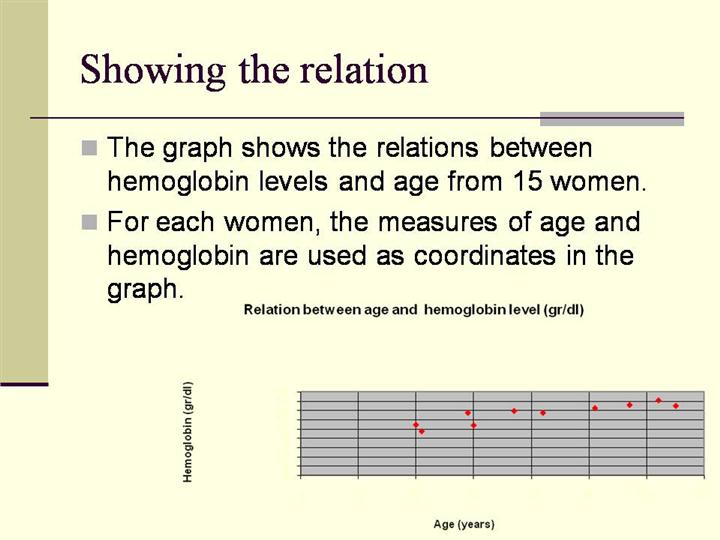 Showing the relation

The graph shows the relations between hemoglobin levels and age from 15 women.

For each women, the measures of age and hemoglobin are used as coordinates in the graph.

Relation between age and hemoglobin level (gr/dl)

Hemoglobin (gr/dl)

Age (years)